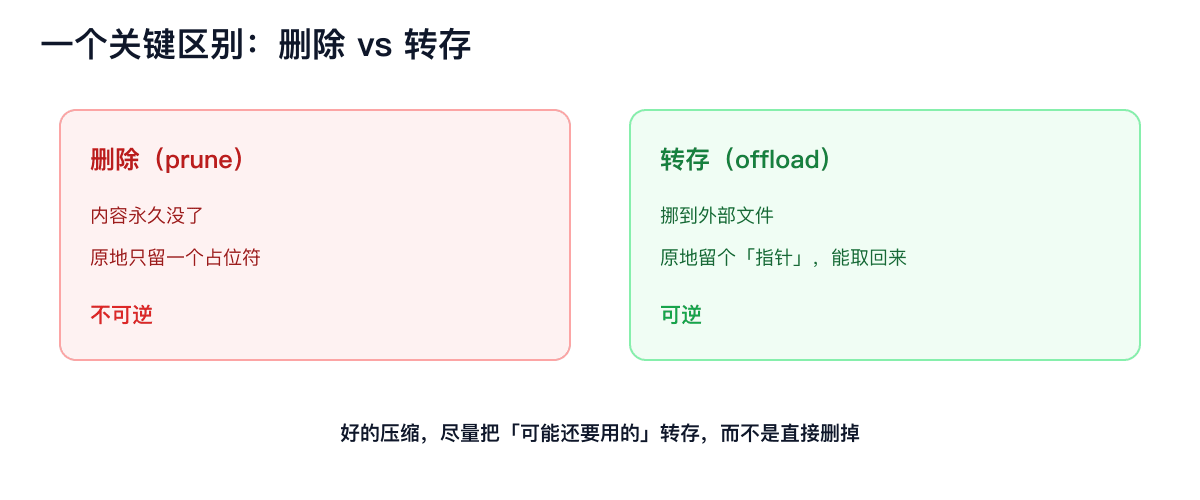 一个关键区别：删除 vs 转存

删除（prune）

内容永久没了

原地只留一个占位符

不可逆

转存（offload）

挪到外部文件

原地留个「指针」，能取回来

可逆

好的压缩，尽量把「可能还要用的」转存，而不是直接删掉